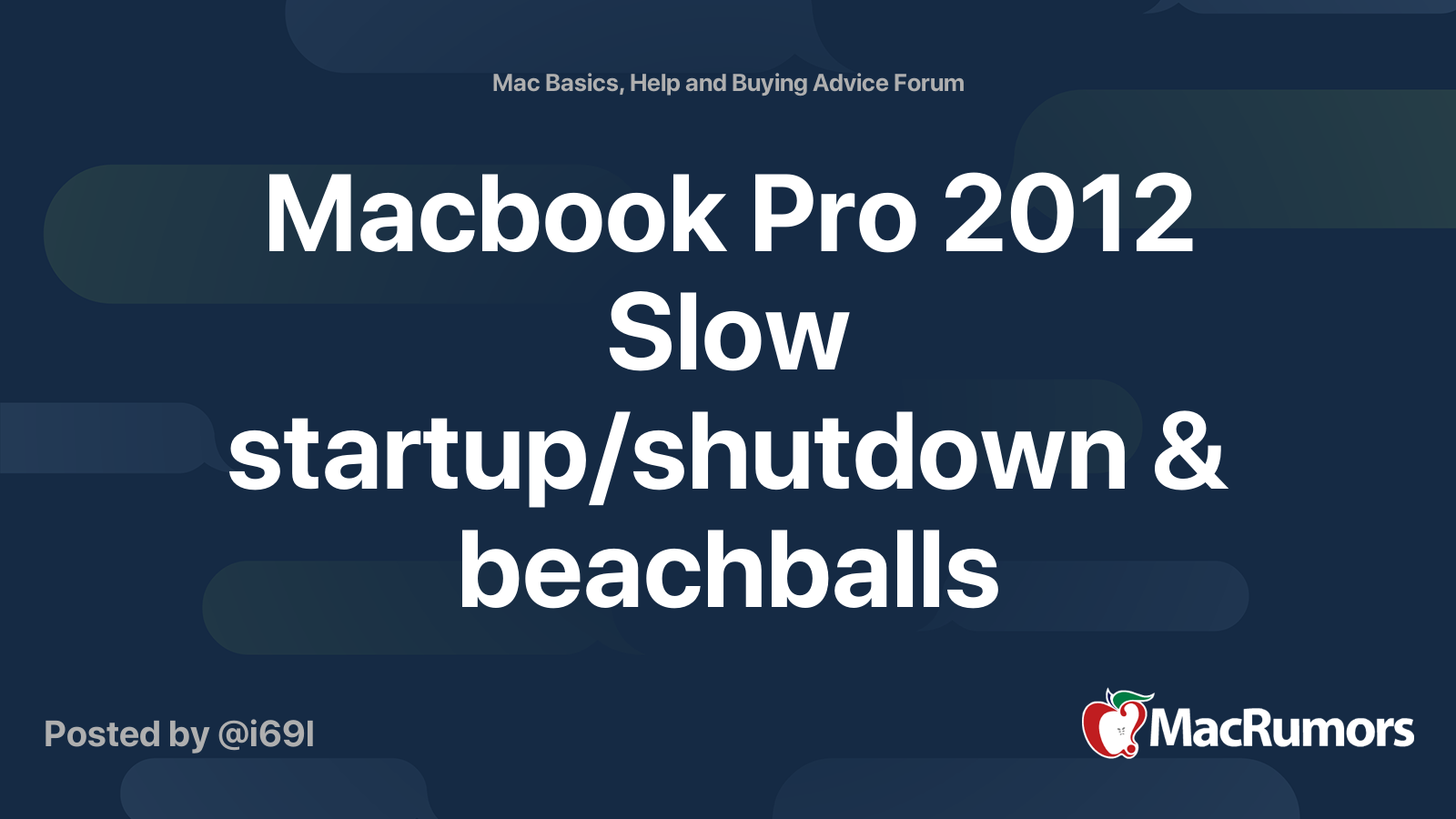 Mac Basics, Help and Buying Advice Forum

Macbook Pro 2012 Slow startup/shutdown & beachballs

Posted by @i69l

MacRumors